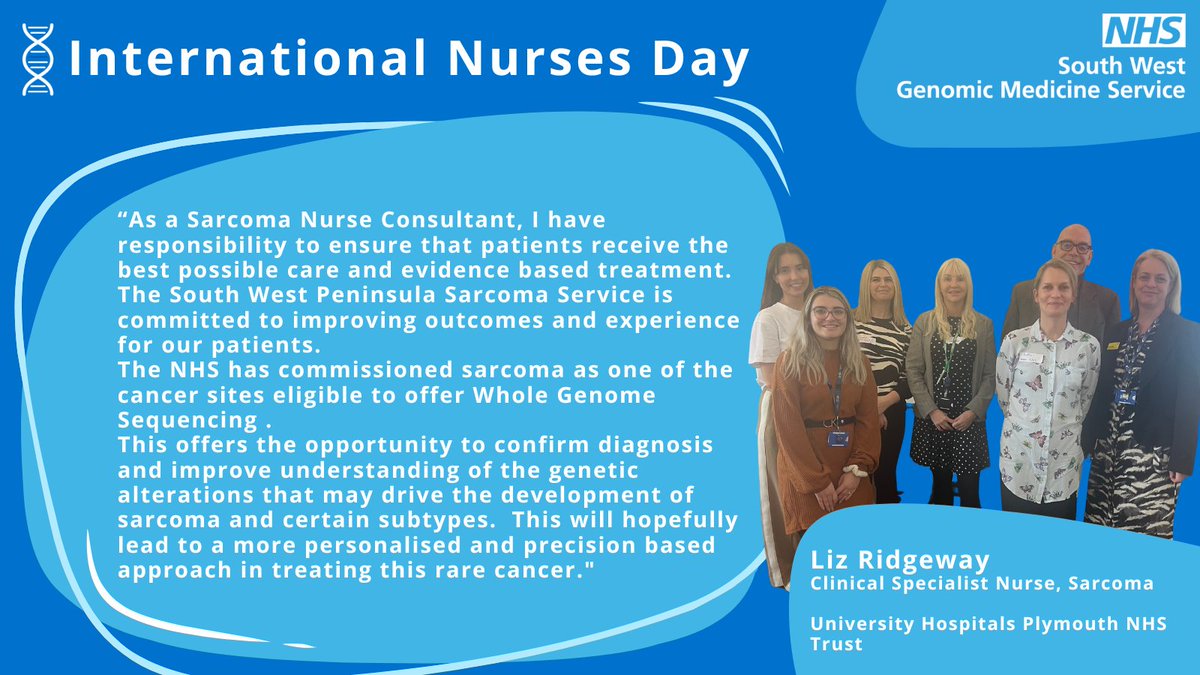 International Nurses Day

NHS
South West
Genomic Medicine Service

“As a Sarcoma Nurse Consultant, I have responsibility to ensure that patients receive the best possible care and evidence based treatment. The South West Peninsula Sarcoma Service is committed to improving outcomes and experience for our patients.
The NHS has commissioned sarcoma as one of the cancer sites eligible to offer Whole Genome Sequencing .
This offers the opportunity to confirm diagnosis and improve understanding of the genetic alterations that may drive the development of sarcoma and certain subtypes. This will hopefully lead to a more personalised and precision based approach in treating this rare cancer."

Liz Ridgeway
Clinical Specialist Nurse, Sarcoma

University Hospitals Plymouth NHS Trust